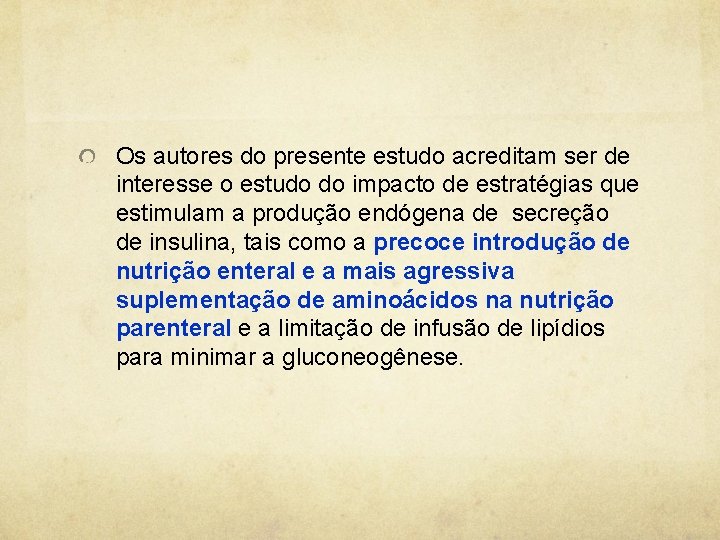 Os autores do presente estudo acreditam ser de interesse o estudo do impacto de estratégias que estimulam a produção endógena de secreção de insulina, tais como a precoce introdução de nutrição enteral e a mais agressiva suplementação de aminoácidos na nutrição parenteral e a limitação de infusão de lipídios para minimar a gluconeogênese.